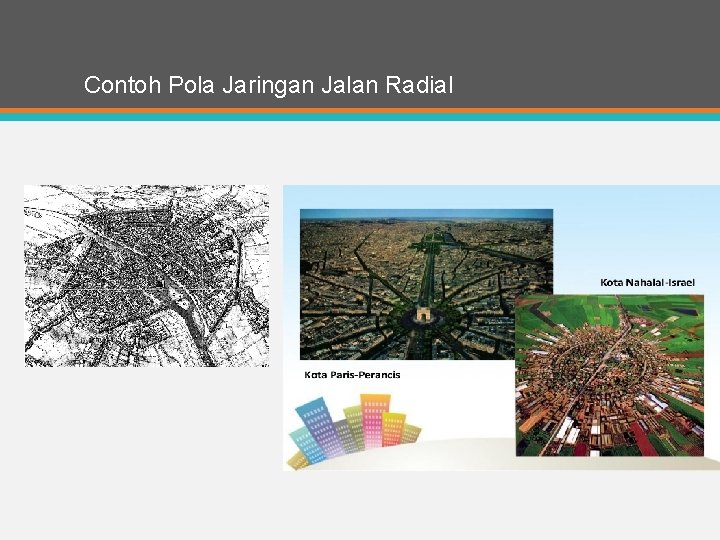 Contoh Pola Jaringan Jalan Radial

Kota Nahalal-Israel

Kota Paris-Perancis